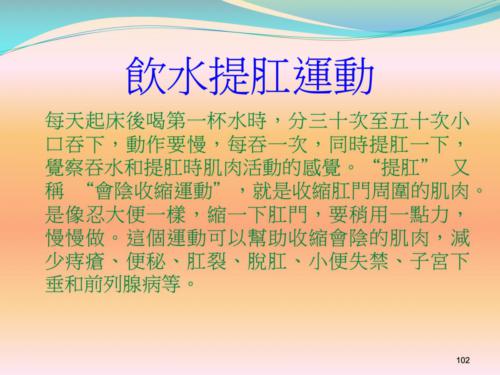 飲水提肛運動

每天起床後喝第一杯水時，分三十次至五十次小口吞下，動作要慢，每吞一次，同時提肛一下，覺察吞水和提肛時肌肉活動的感覺。“提肛” 又稱 “會陰收縮運動” ，就是收縮肛門周圍的肌肉。是像忍大便一樣，縮一下肛門，要稍用一點力，慢慢做。這個運動可以幫助收縮會陰的肌肉，減少痔瘡、便秘、肛裂、脫肛、小便失禁、子宮下垂和前列腺病等。

102